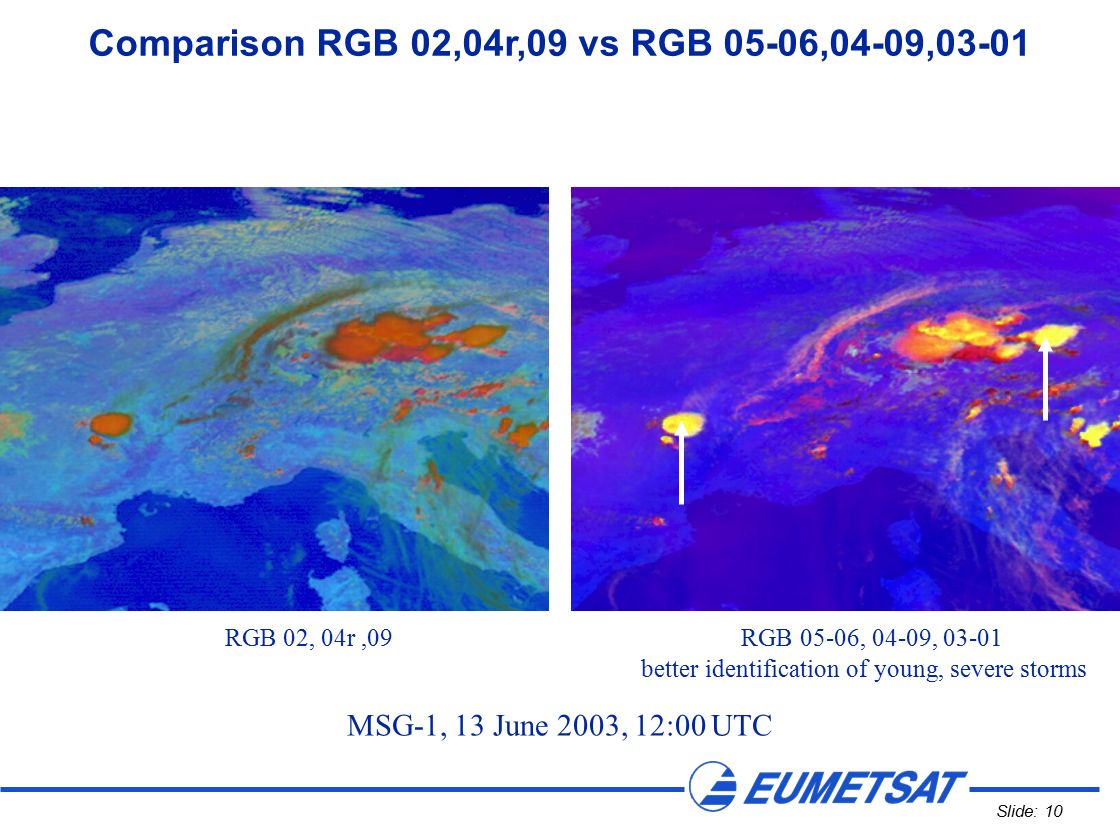 Comparison RGB 02,04r,09 vs RGB 05-06,04-09,03-01

RGB 02, 04r ,09

RGB 05-06, 04-09, 03-01
better identification of young, severe storms

MSG-1, 13 June 2003, 12:00 UTC

EUMETSAT

Slide: 10